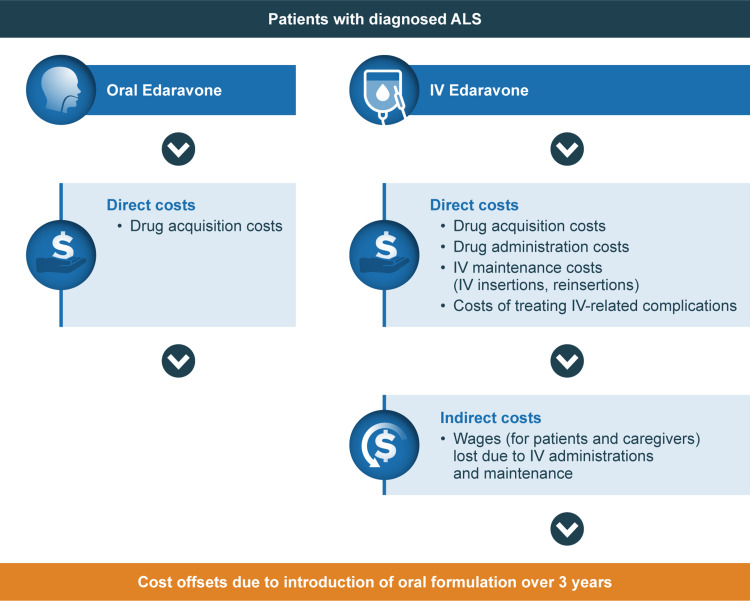 Patients with diagnosed ALS

Oral Edaravone

Direct costs
• Drug acquisition costs

IV Edaravone

Direct costs
• Drug acquisition costs
• Drug administration costs
• IV maintenance costs (IV insertions, reinsertions)
• Costs of treating IV-related complications

Indirect costs
• Wages (for patients and caregivers) lost due to IV administrations and maintenance

Cost offsets due to introduction of oral formulation over 3 years